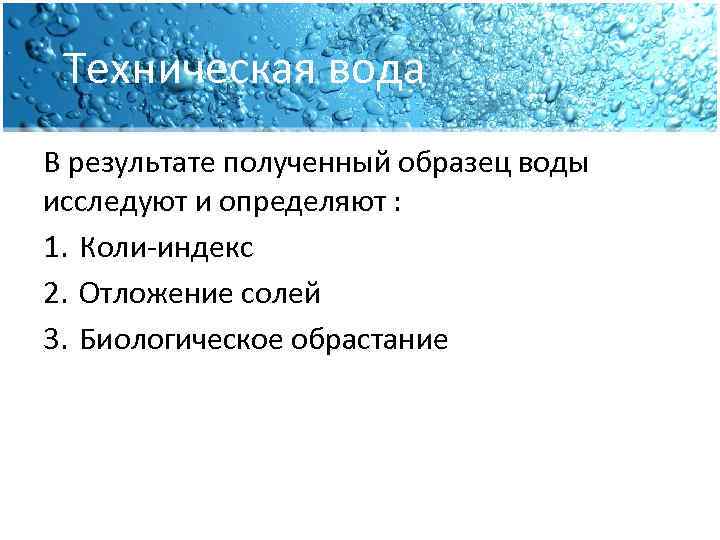 Техническая вода

В результате полученный образец воды исследуют и определяют :

1. Коли-индекс
2. Отложение солей
3. Биологическое обрастание